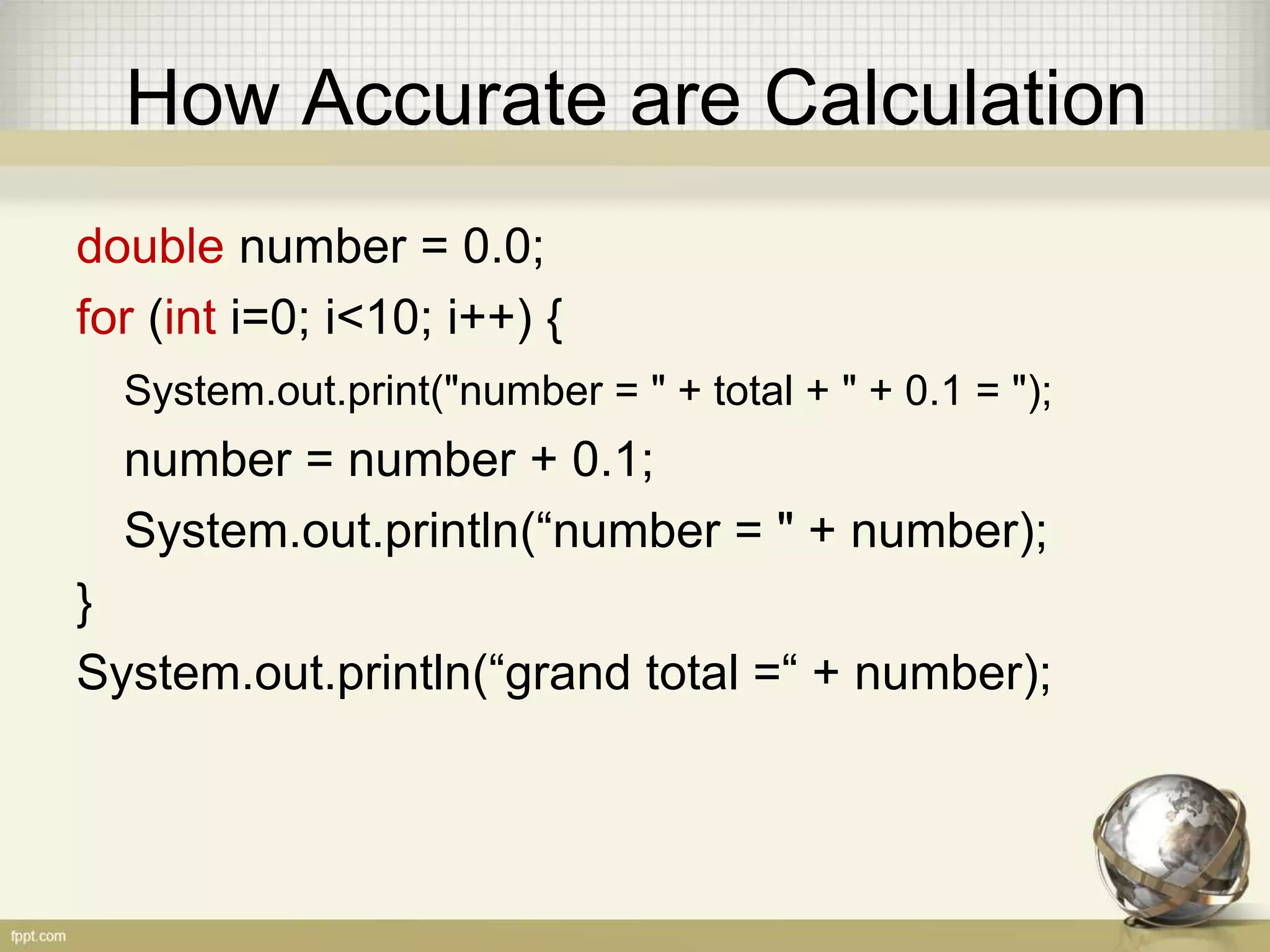 How Accurate are Calculation

double number = 0.0;

for (int i=0; i<10; i++) {

System.out.print("number = " + total + " + 0.1 = ");

number = number + 0.1;

System.out.println(“number = " + number);

}

System.out.println(“grand total =“ + number);

fppt.com